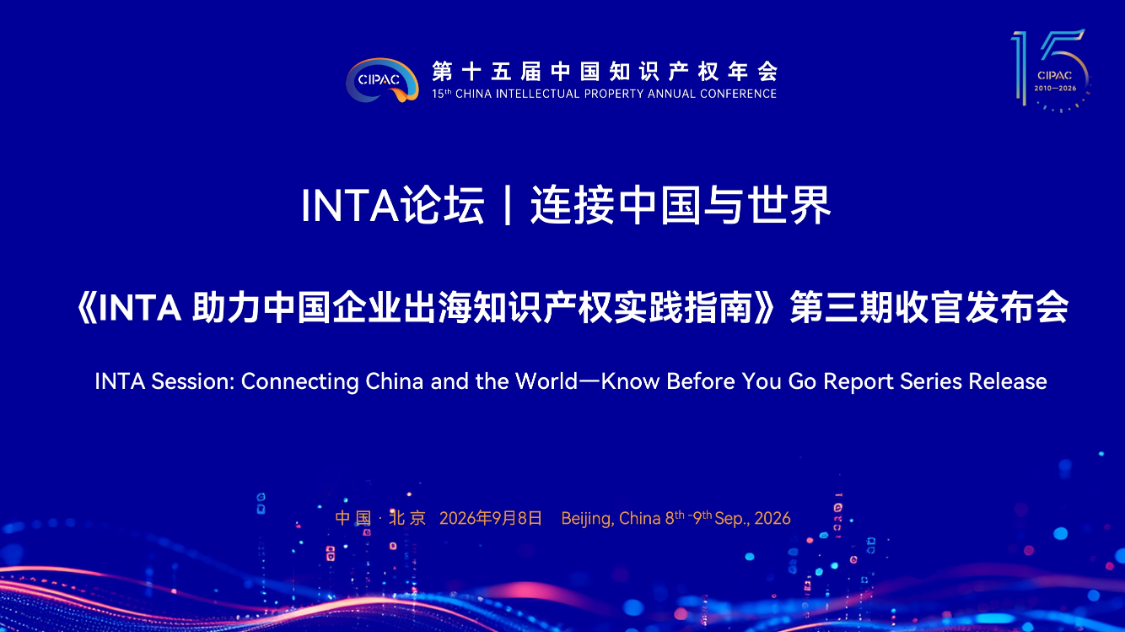 CIPAC 第十五届中国知识产权年会
15th CHINA INTELLECTUAL PROPERTY ANNUAL CONFERENCE

15
CIPAC
2010—2026

INTA论坛丨连接中国与世界

《INTA 助力中国企业出海知识产权实践指南》第三期收官发布会

INTA Session: Connecting China and the World—Know Before You Go Report Series Release

中国 · 北京 2026年9月8日 Beijing, China 8th -9th Sep., 2026